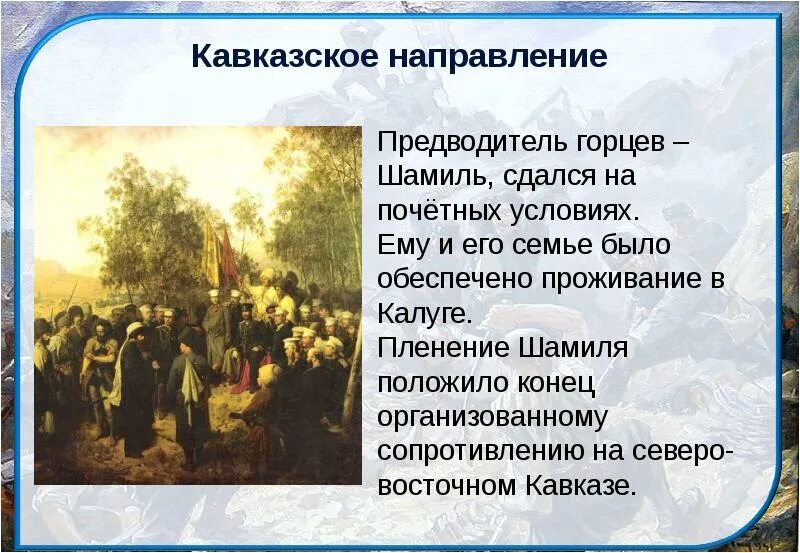 Кавказское направление

Предводитель горцев – Шамиль, сдался на почётных условиях. Ему и его семье было обеспечено проживание в Калуге. Пленение Шамиля положило конец организованному сопротивлению на северо-восточном Кавказе.